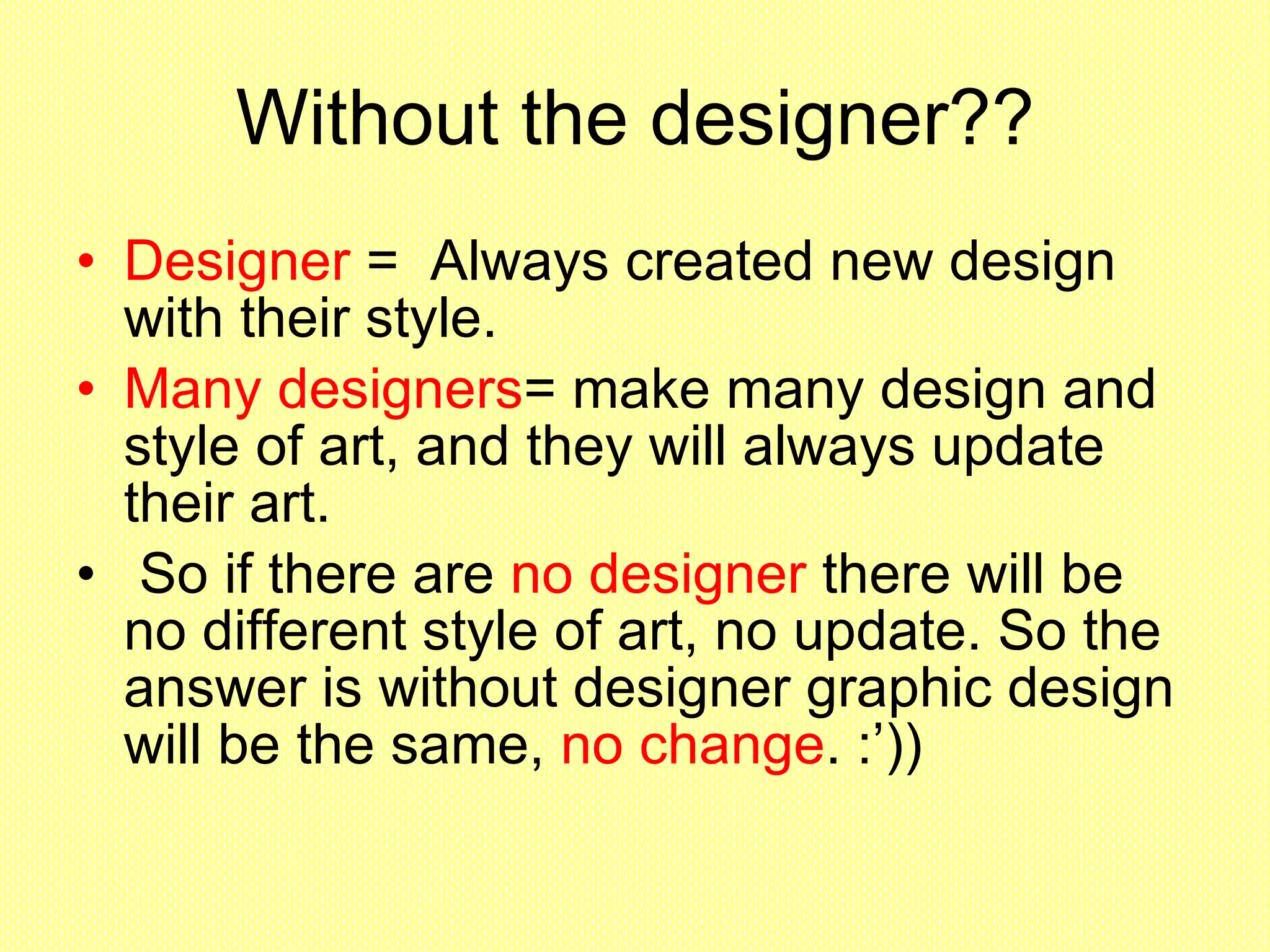 Without the designer??

• Designer = Always created new design with their style.
• Many designers= make many design and style of art, and they will always update their art.
• So if there are no designer there will be no different style of art, no update. So the answer is without designer graphic design will be the same, no change. :’))